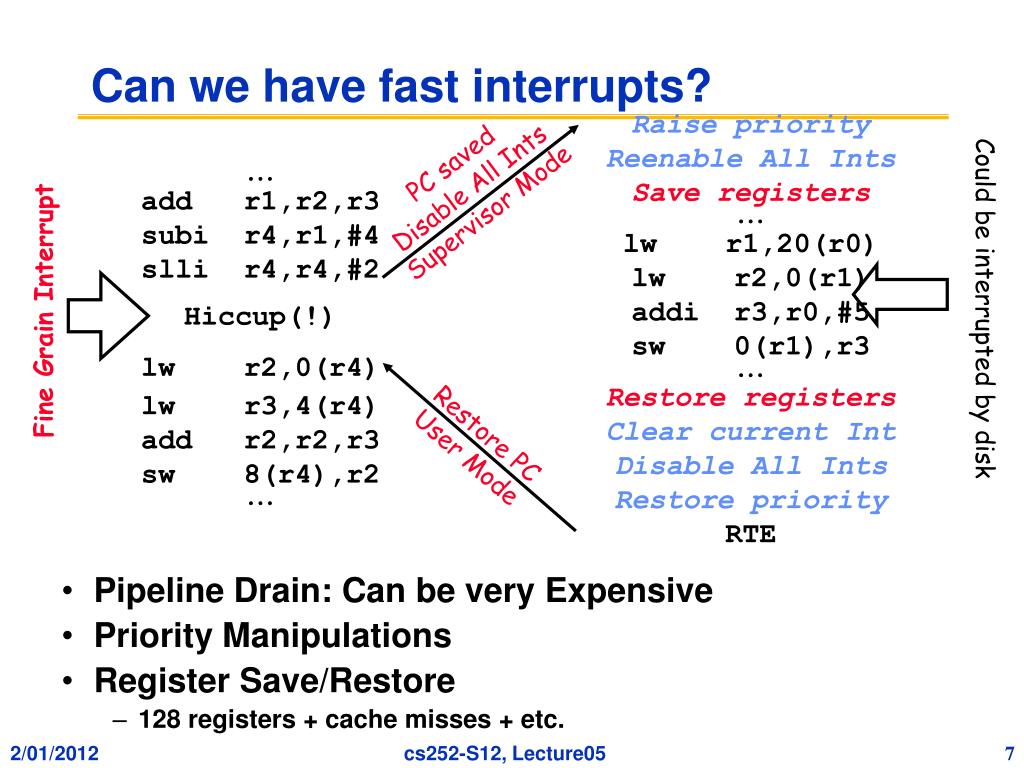 Can we have fast interrupts?

Fine Grain Interrupt

…
add r1,r2,r3
subi r4,r1,#4
slli r4,r4,#2

Hiccup(!)

lw r2,0(r4)
lw r3,4(r4)
add r2,r2,r3
sw 8(r4),r2
…

PC saved
Disable All Ints
Supervisor Mode

Restore PC
User Mode

Raise priority
Reenable All Ints
Save registers
…
lw r1,20(r0)
lw r2,0(r1)
addi r3,r0,#5
sw 0(r1),r3
…
Restore registers
Clear current Int
Disable All Ints
Restore priority
RTE

Could be interrupted by disk

• Pipeline Drain: Can be very Expensive
• Priority Manipulations
• Register Save/Restore
– 128 registers + cache misses + etc.

2/01/2012 cs252-S12, Lecture05 7